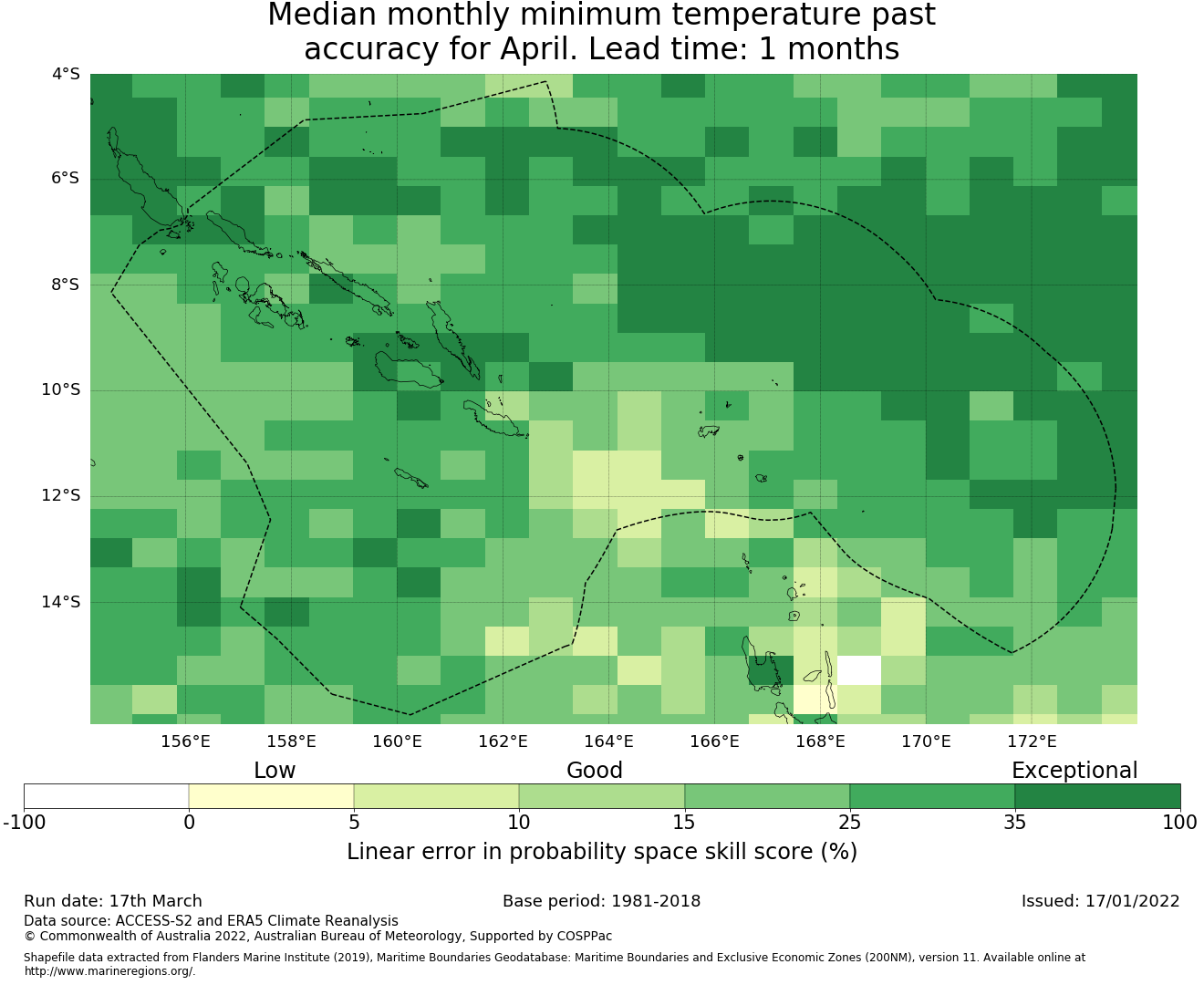 Median monthly minimum temperature past accuracy for April. Lead time: 1 months

4°S
6°S
8°S
10°S
12°S
14°S

156°E 158°E 160°E 162°E 164°E 166°E 168°E 170°E 172°E

Low Good Exceptional

-100 0 5 10 15 25 35 100

Linear error in probability space skill score (%)

Run date: 17th March

Base period: 1981-2018

Issued: 17/01/2022

Data source: ACCESS-S2 and ERA5 Climate Reanalysis
© Commonwealth of Australia 2022, Australian Bureau of Meteorology, Supported by COSPPac

Shapefile data extracted from Flanders Marine Institute (2019), Maritime Boundaries Geodatabase: Maritime Boundaries and Exclusive Economic Zones (200NM), version 11. Available online at http://www.marineregions.org/.